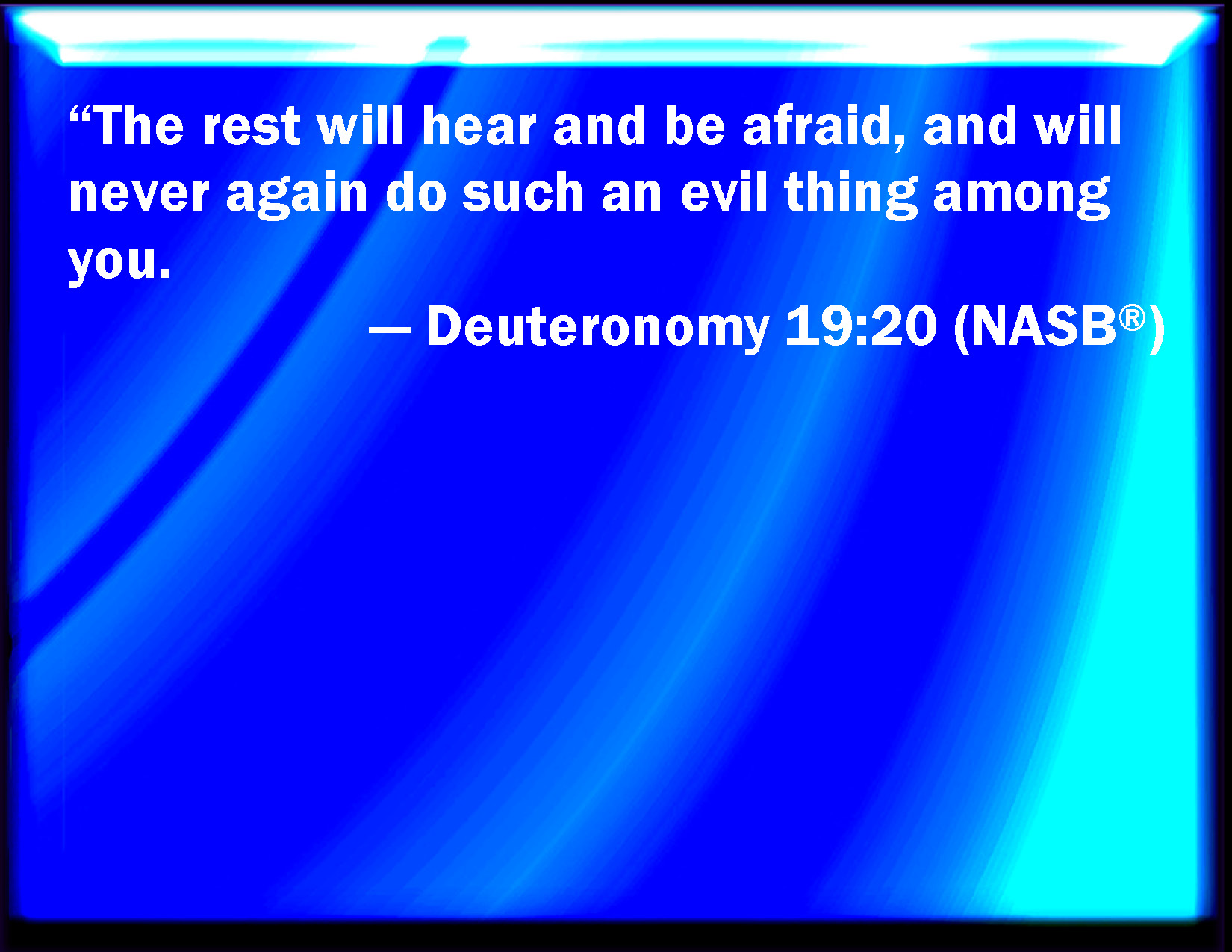 “The rest will hear and be afraid, and will never again do such an evil thing among you.

— Deuteronomy 19:20 (NASB®)